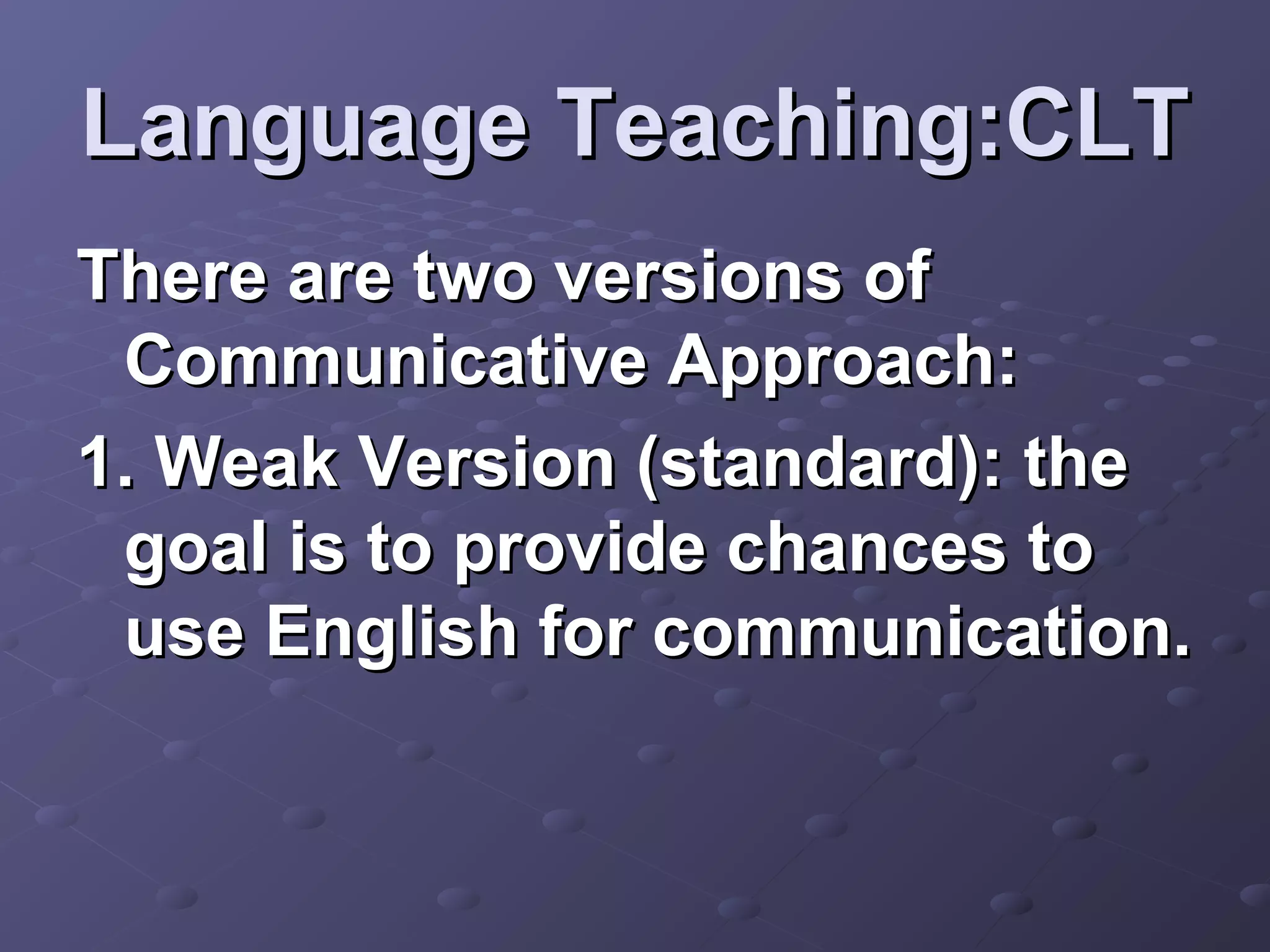 Language Teaching:CLT

There are two versions of Communicative Approach:

1. Weak Version (standard): the goal is to provide chances to use English for communication.